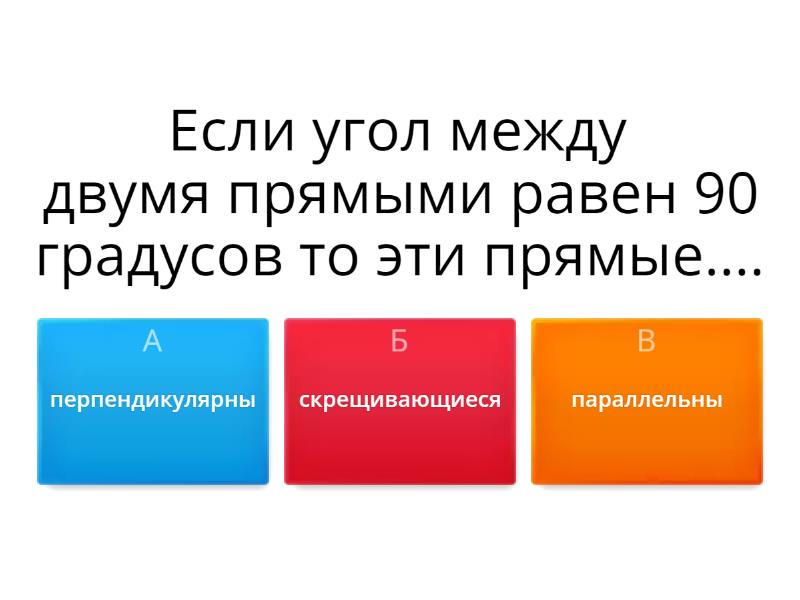 Если угол между двумя прямыми равен 90 градусов то эти прямые....

А
перпендикулярны

Б
скрещивающиеся

В
параллельны